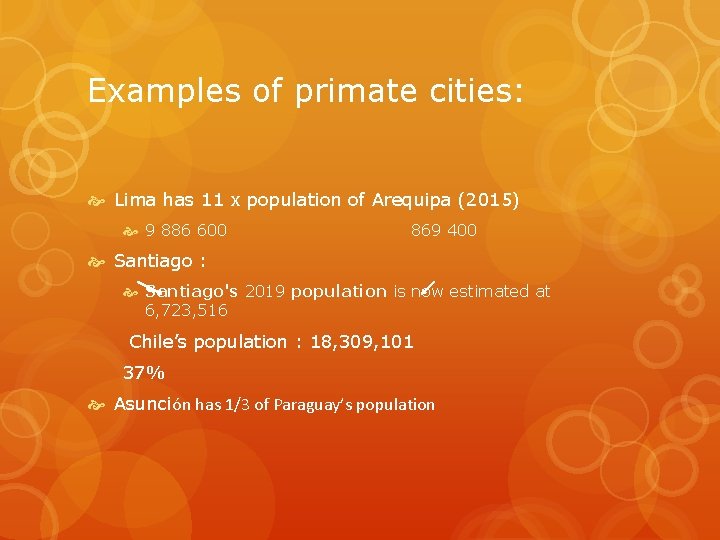 Examples of primate cities:

Lima has 11 x population of Arequipa (2015)

9 886 600 869 400

Santiago :

Santiago's 2019 population is now estimated at 6,723,516

Chile's population : 18,309,101

37%

Asunción has 1/3 of Paraguay's population